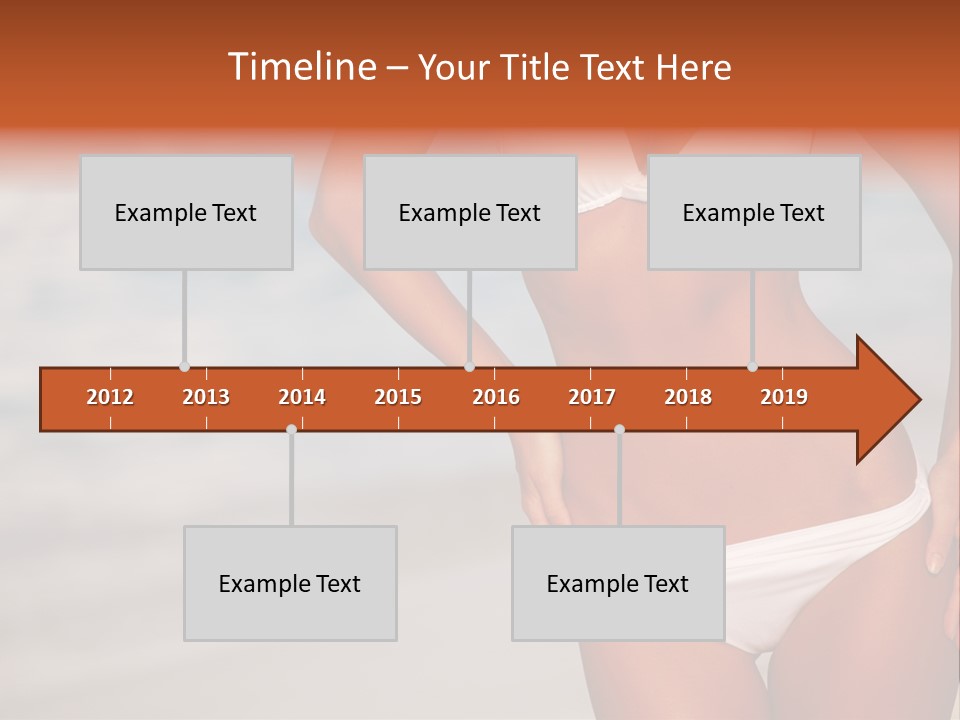 Timeline – Your Title Text Here

Example Text

Example Text

Example Text

2012
2013
2014
2015
2016
2017
2018
2019

Example Text

Example Text